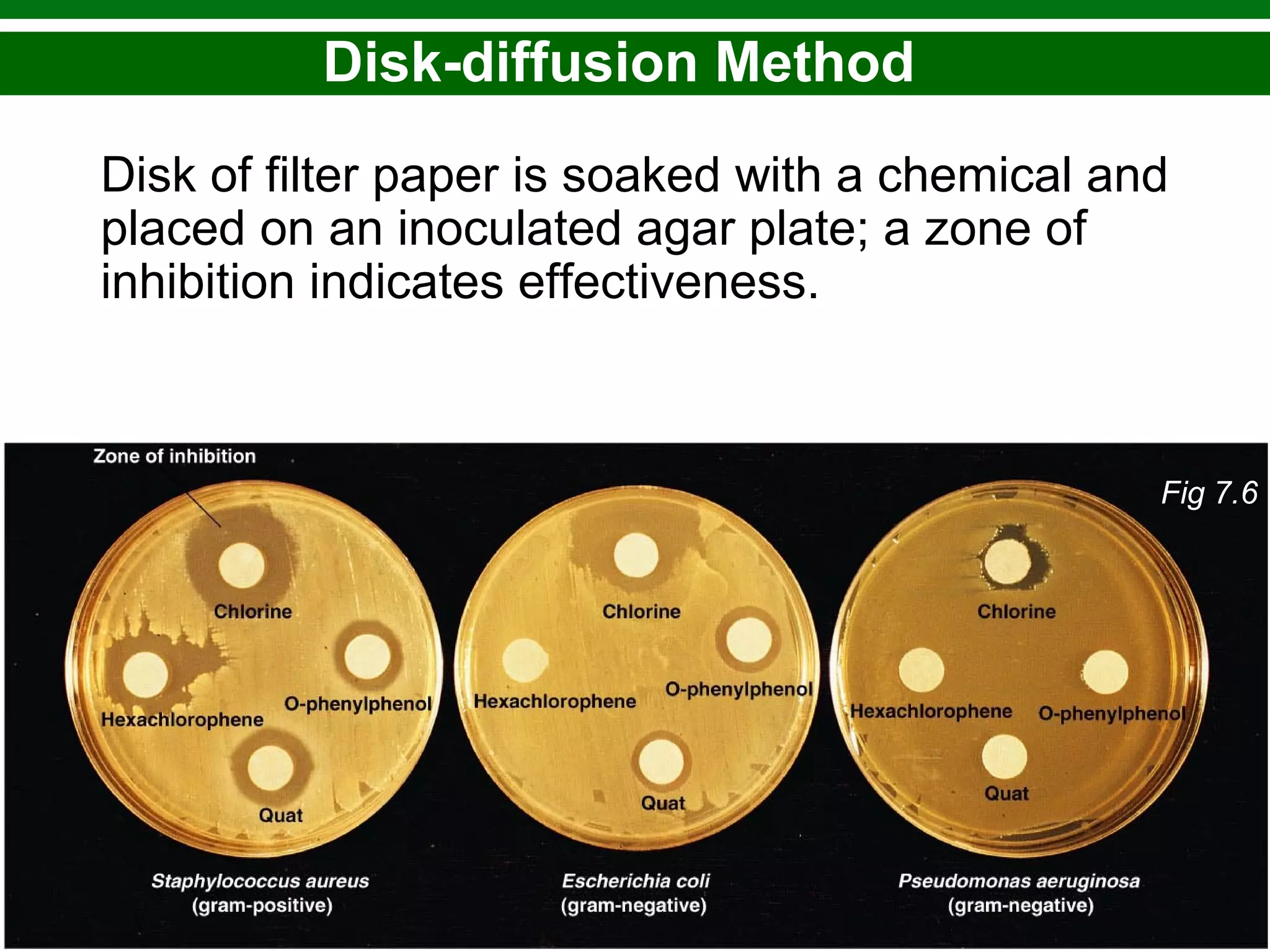 Disk-diffusion Method

Disk of filter paper is soaked with a chemical and placed on an inoculated agar plate; a zone of inhibition indicates effectiveness.

Zone of inhibition

Fig 7.6

Chlorine

Hexachlorophene

O-phenylphenol

Quat

Staphylococcus aureus
(gram-positive)

Chlorine

Hexachlorophene

O-phenylphenol

Quat

Escherichia coli
(gram-negative)

Chlorine

Hexachlorophene

O-phenylphenol

Quat

Pseudomonas aeruginosa
(gram-negative)